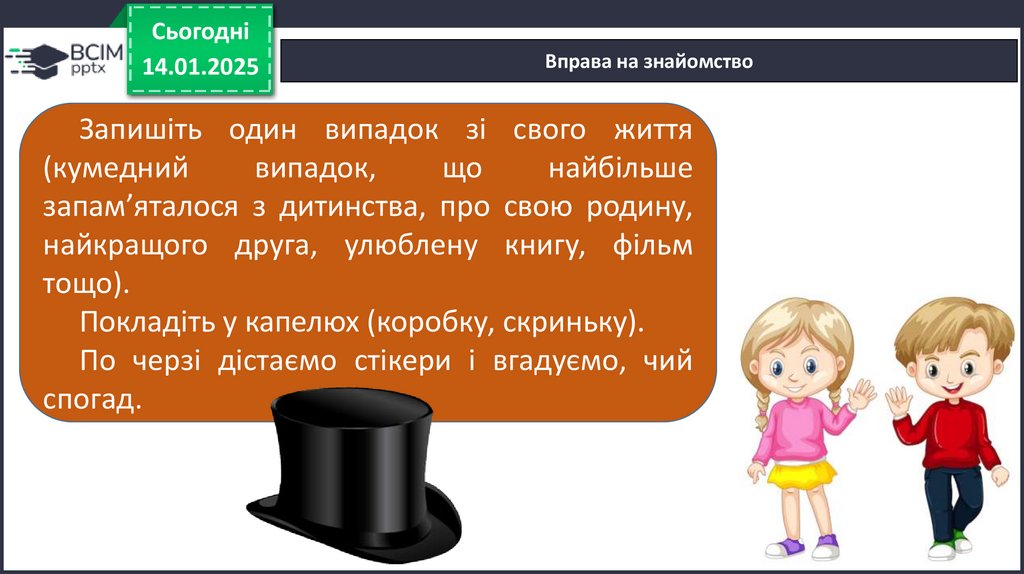 ВСІМ pptx

Сьогодні
14.01.2025

Вправа на знайомство

Запишіть один випадок зі свого життя (кумедний випадок, що найбільше запам’яталося з дитинства, про свою родину, найкращого друга, улюблену книгу, фільм тощо).

Покладіть у капелюх (коробку, скриньку).

По черзі дістаємо стікери і вгадуємо, чий спогад.